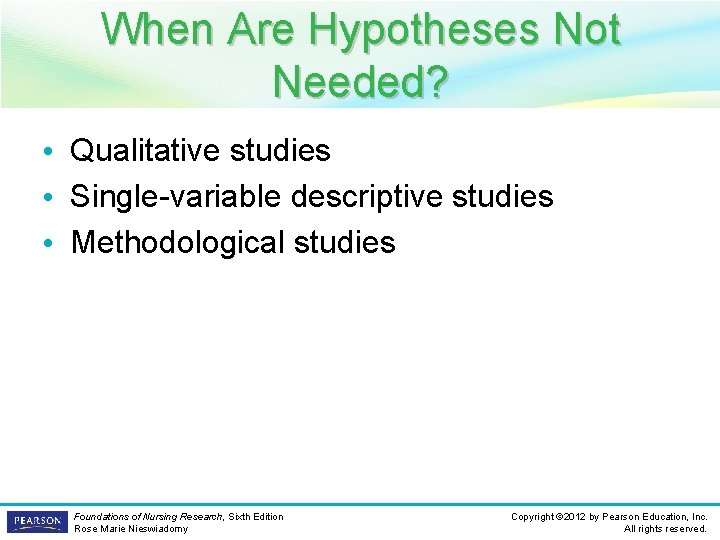 When Are Hypotheses Not Needed?

• Qualitative studies
• Single-variable descriptive studies
• Methodological studies

PEARSON

Foundations of Nursing Research, Sixth Edition
Rose Marie Nieswiadomy

Copyright ©2012 by Pearson Education, Inc.
All rights reserved.